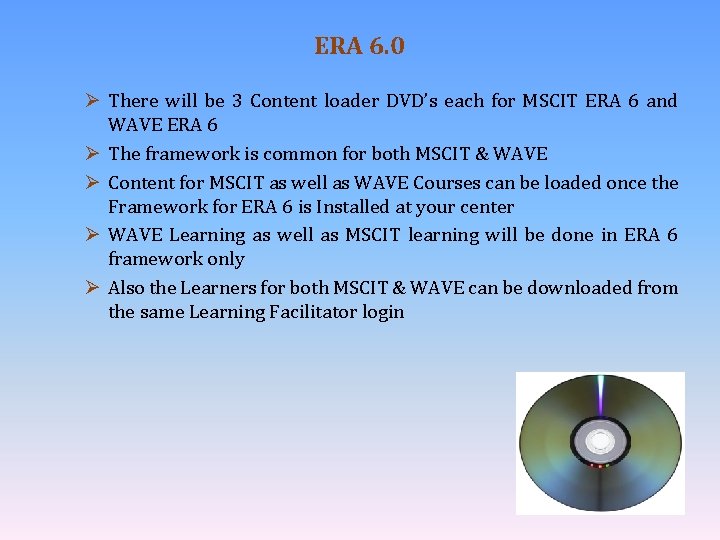 ERA 6.0

➢ There will be 3 Content loader DVD's each for MSCIT ERA 6 and WAVE ERA 6

➢ The framework is common for both MSCIT & WAVE

➢ Content for MSCIT as well as WAVE Courses can be loaded once the Framework for ERA 6 is Installed at your center

➢ WAVE Learning as well as MSCIT learning will be done in ERA 6 framework only

➢ Also the Learners for both MSCIT & WAVE can be downloaded from the same Learning Facilitator login